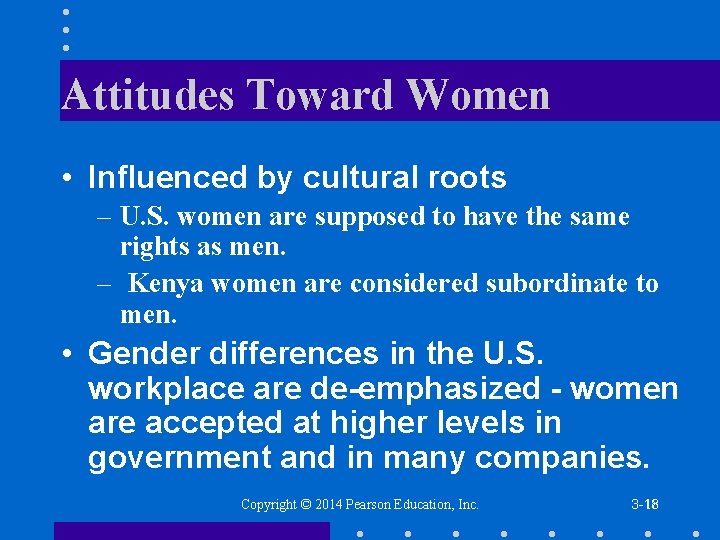 Attitudes Toward Women

• Influenced by cultural roots
– U.S. women are supposed to have the same rights as men.
– Kenya women are considered subordinate to men.

• Gender differences in the U.S. workplace are de-emphasized - women are accepted at higher levels in government and in many companies.

Copyright © 2014 Pearson Education, Inc.

3-18